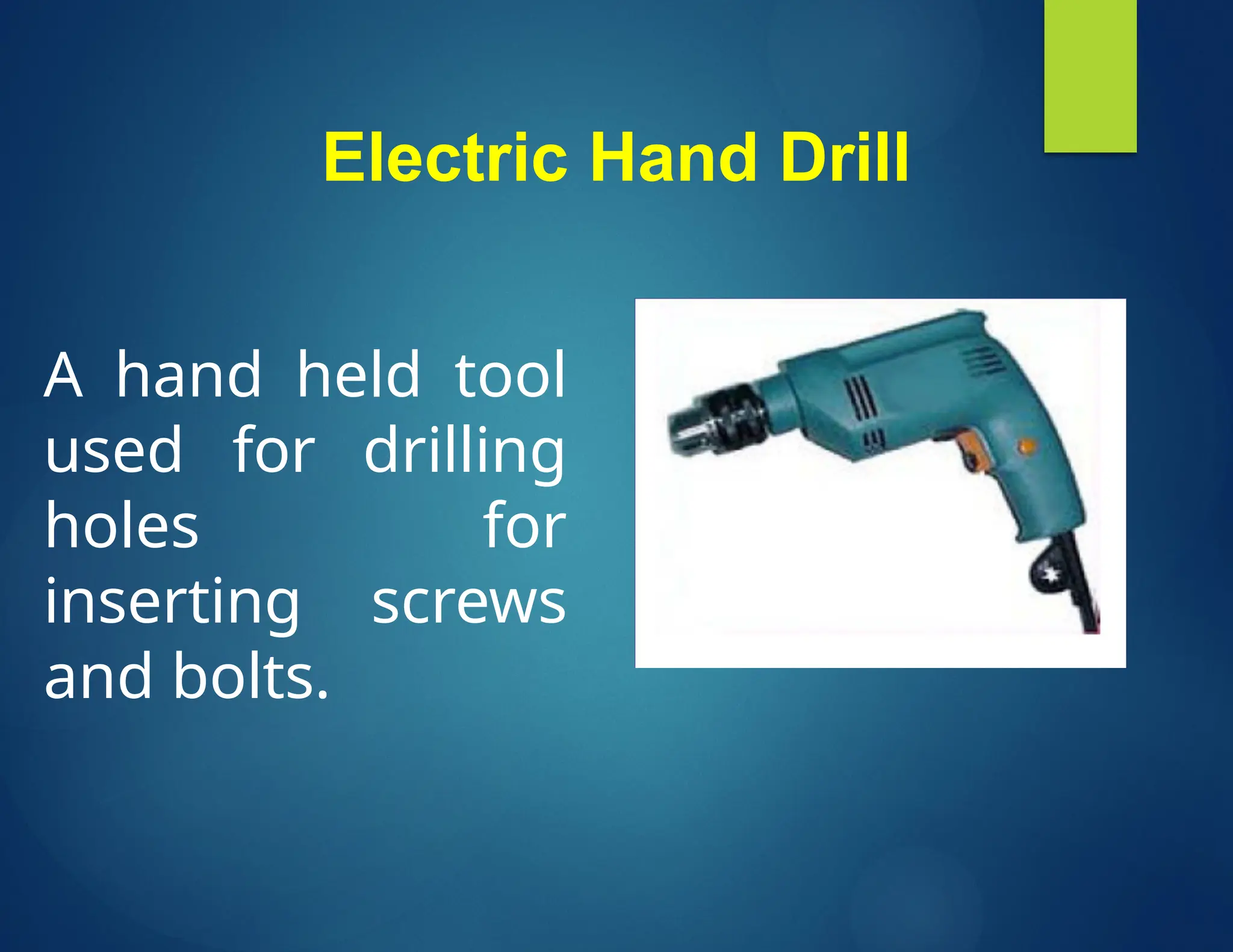 Electric Hand Drill

A hand held tool used for drilling holes for inserting screws and bolts.